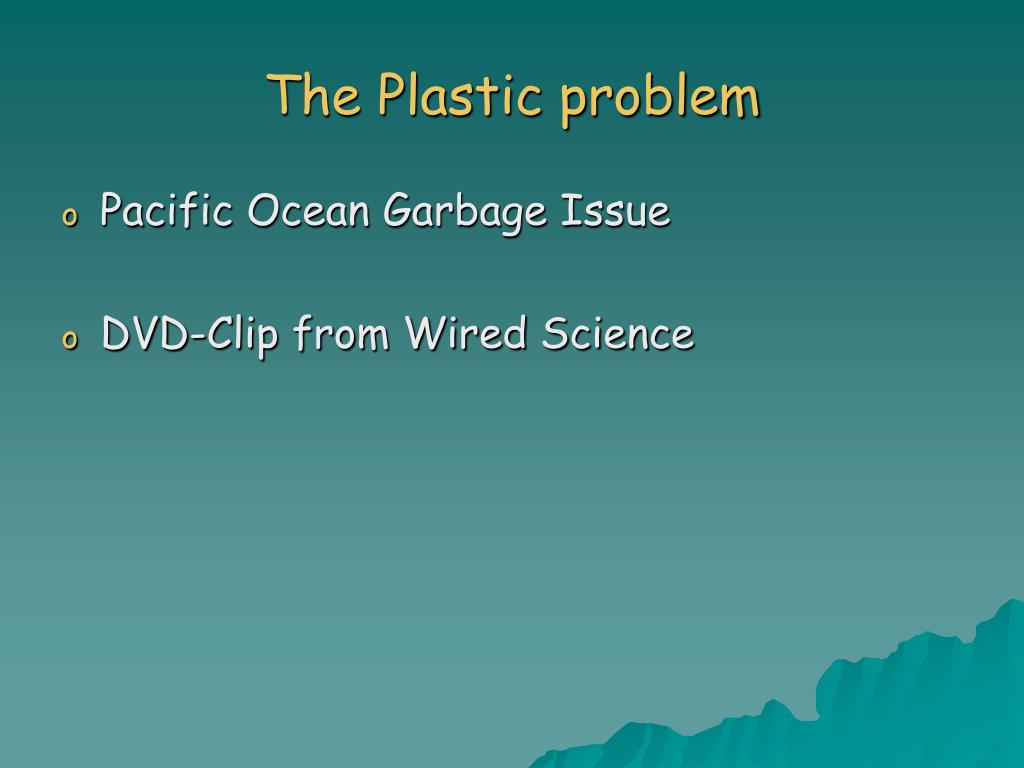 The Plastic problem

o Pacific Ocean Garbage Issue

o DVD-Clip from Wired Science